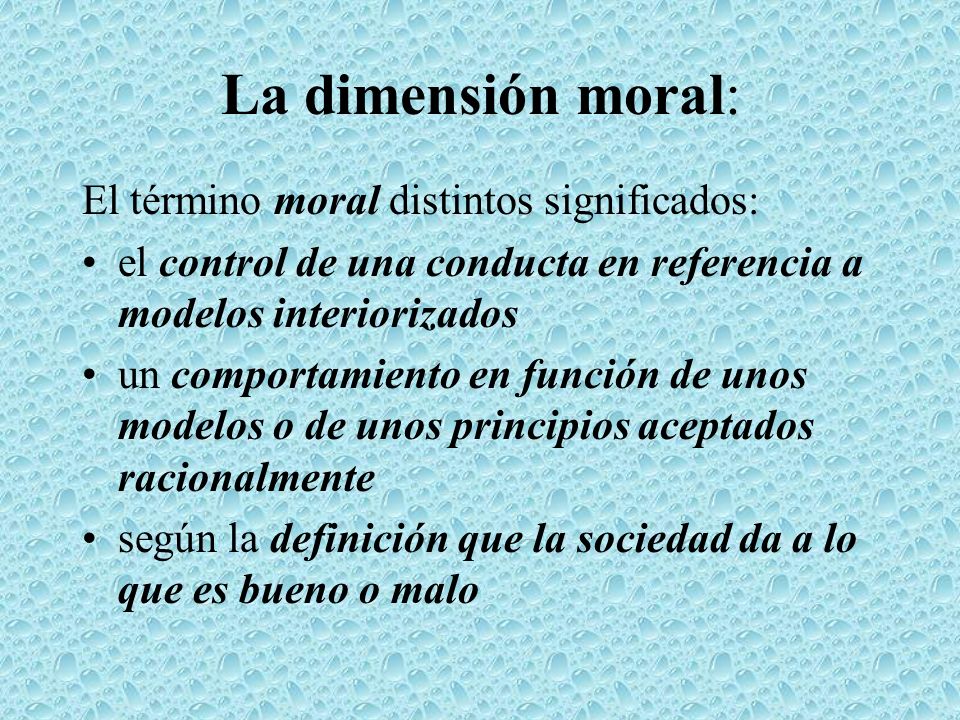 La dimensión moral:

El término moral distintos significados:

• el control de una conducta en referencia a modelos interiorizados

• un comportamiento en función de unos modelos o de unos principios aceptados racionalmente

• según la definición que la sociedad da a lo que es bueno o malo